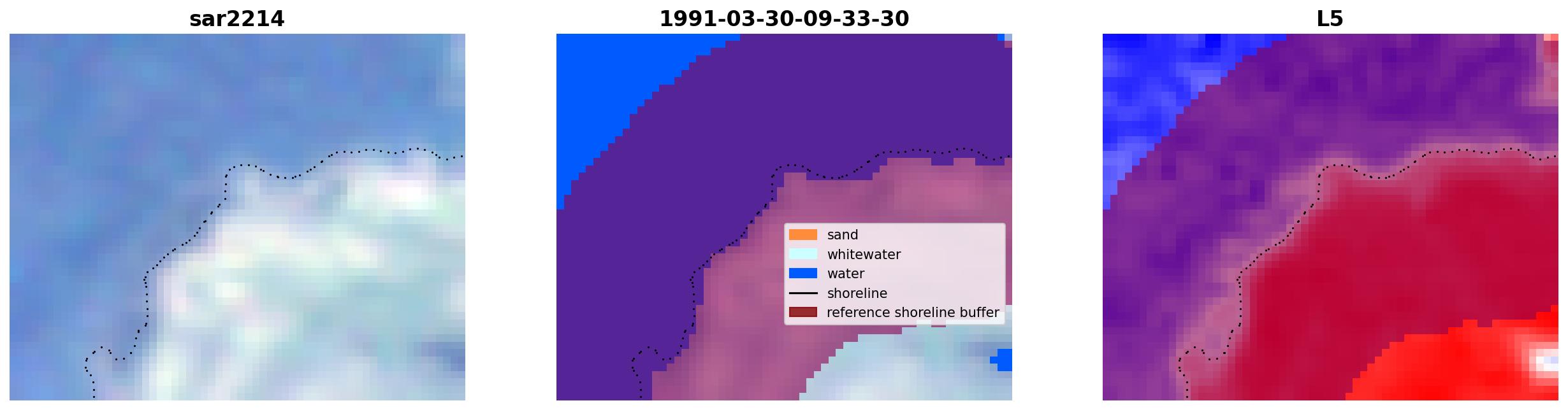 sar2214

1991-03-30-09-33-30

sand
whitewater
water
shoreline
reference shoreline buffer

L5